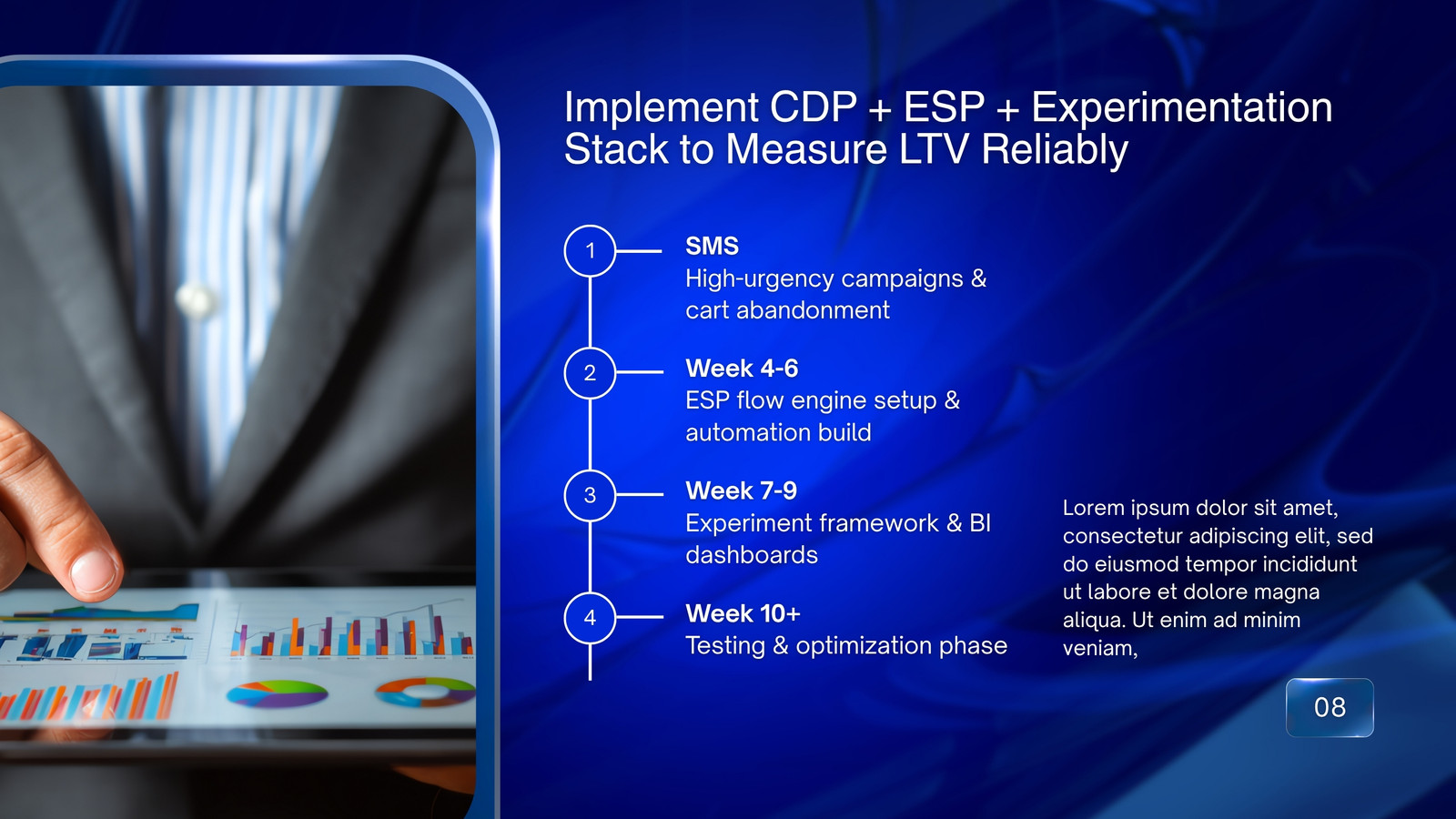 Implement CDP + ESP + Experimentation Stack to Measure LTV Reliably

1

SMS
High-urgency campaigns & cart abandonment

2

Week 4-6
ESP flow engine setup & automation build

3

Week 7-9
Experiment framework & BI dashboards

4

Week 10+
Testing & optimization phase

Lorem ipsum dolor sit amet, consectetur adipiscing elit, sed do eiusmod tempor incididunt ut labore et dolore magna aliqua. Ut enim ad minim veniam,

08